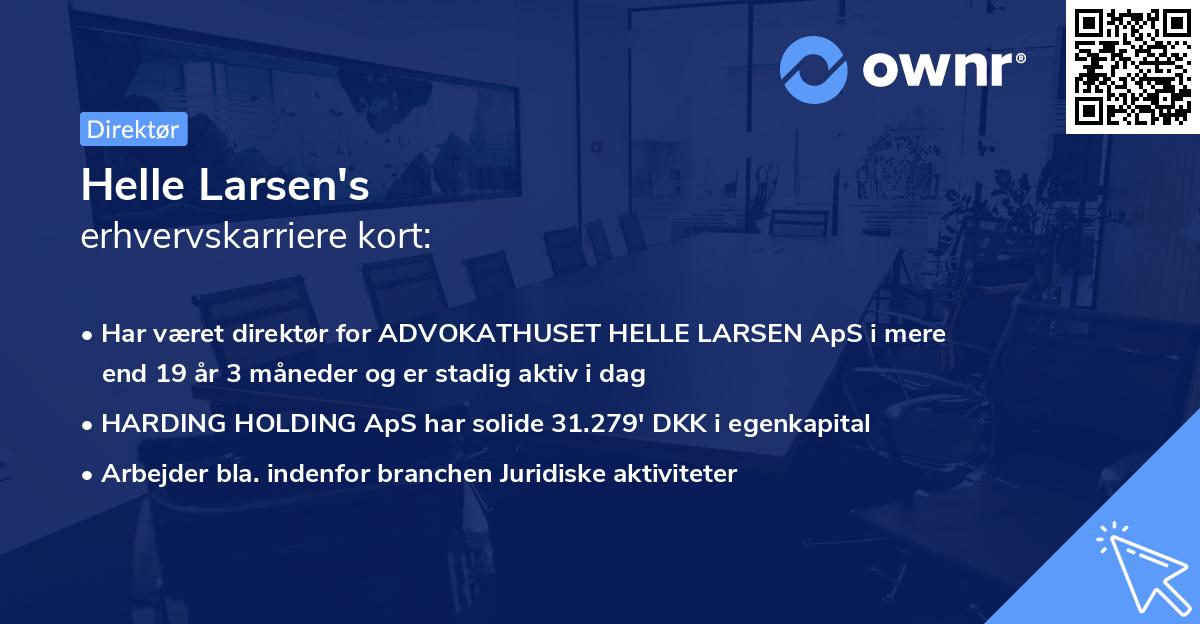 ownr®

Direktør

Helle Larsen's
erhvervskarriere kort:

• Har været direktør for ADVOKATHUSET HELLE LARSEN ApS i mere end 19 år 3 måneder og er stadig aktiv i dag

• HARDING HOLDING ApS har solide 31.279' DKK i egenkapital

• Arbejder bla. indenfor branchen Juridiske aktiviteter